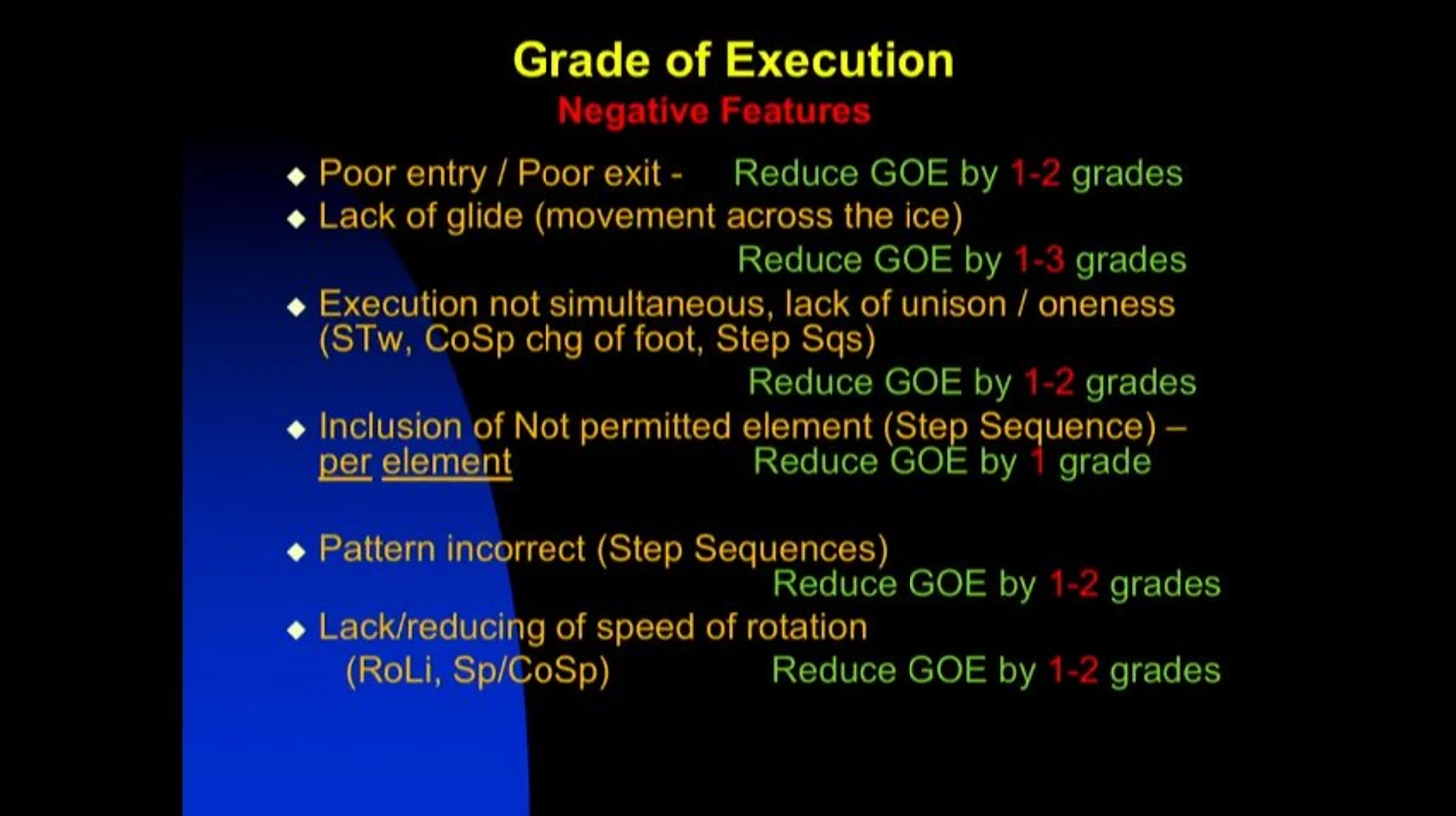 Grade of Execution
Negative Features

◆ Poor entry / Poor exit - Reduce GOE by 1-2 grades
◆ Lack of glide (movement across the ice)
Reduce GOE by 1-3 grades
◆ Execution not simultaneous, lack of unison / oneness (STw, CoSp chg of foot, Step Sqs)
Reduce GOE by 1-2 grades
◆ Inclusion of Not permitted element (Step Sequence) – per element Reduce GOE by 1 grade

◆ Pattern incorrect (Step Sequences)
Reduce GOE by 1-2 grades
◆ Lack/reducing of speed of rotation
(RoLi, Sp/CoSp) Reduce GOE by 1-2 grades